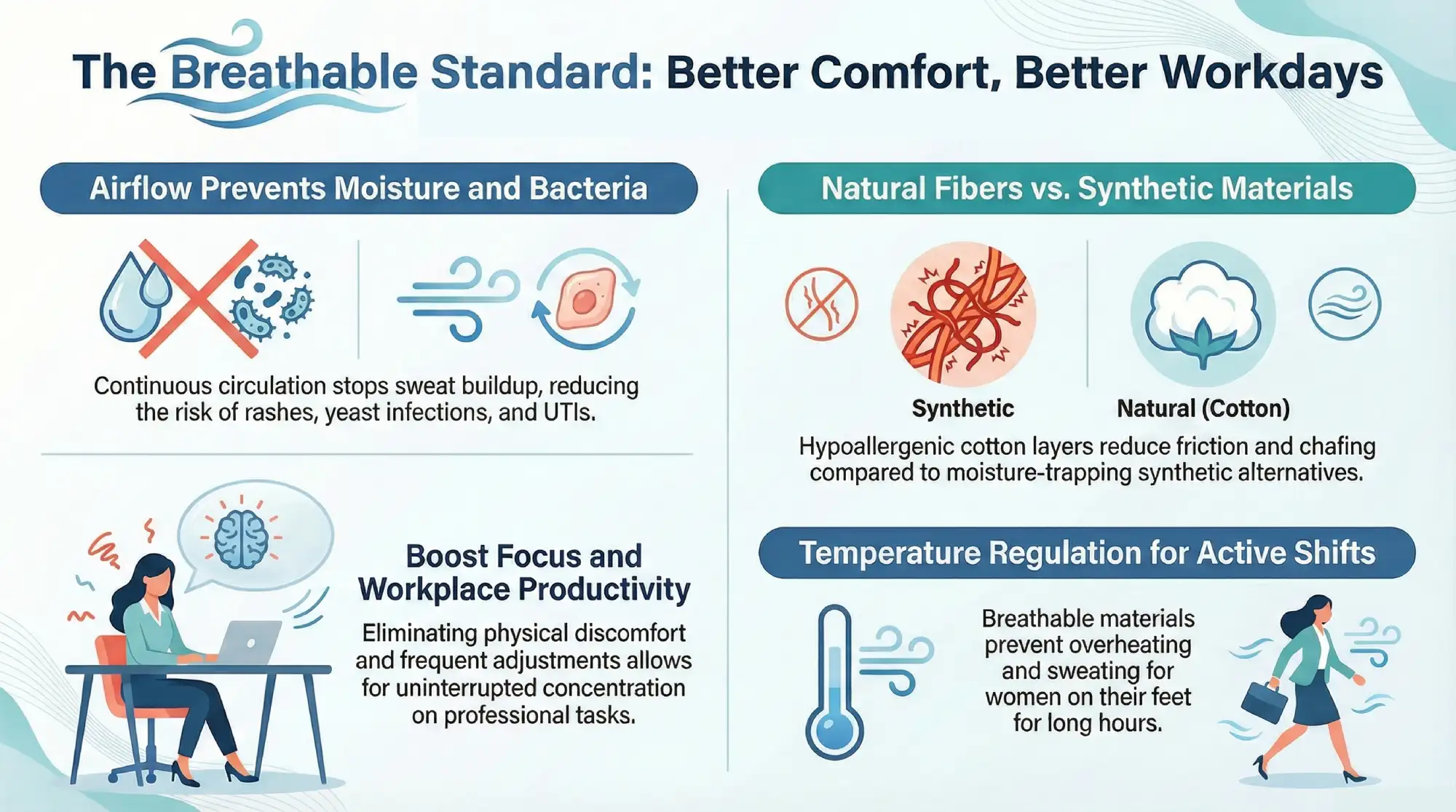 The Breathable Standard: Better Comfort, Better Workdays

Airflow Prevents Moisture and Bacteria

Continuous circulation stops sweat buildup, reducing the risk of rashes, yeast infections, and UTIs.

Boost Focus and Workplace Productivity

Eliminating physical discomfort and frequent adjustments allows for uninterrupted concentration on professional tasks.

Natural Fibers vs. Synthetic Materials

Synthetic

Natural (Cotton)

Hypoallergenic cotton layers reduce friction and chafing compared to moisture-trapping synthetic alternatives.

Temperature Regulation for Active Shifts

Breathable materials prevent overheating and sweating for women on their feet for long hours.